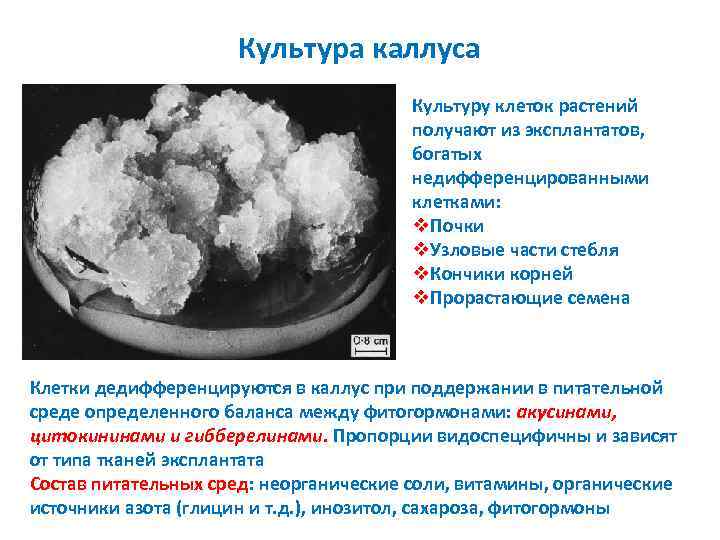 Культура каллуса

0·8 cm

Культуру клеток растений получают из эксплантатов, богатых недифференцированными клетками:
❖Почки
❖Узловые части стебля
❖Кончики корней
❖Прорастающие семена

Клетки дедифференцируются в каллус при поддержании в питательной среде определенного баланса между фитогормонами: акусинами, цитокининами и гибберелинами. Пропорции видоспецифичны и зависят от типа тканей эксплантата
Состав питательных сред: неорганические соли, витамины, органические источники азота (глицин и т.д.), инозитол, сахароза, фитогормоны